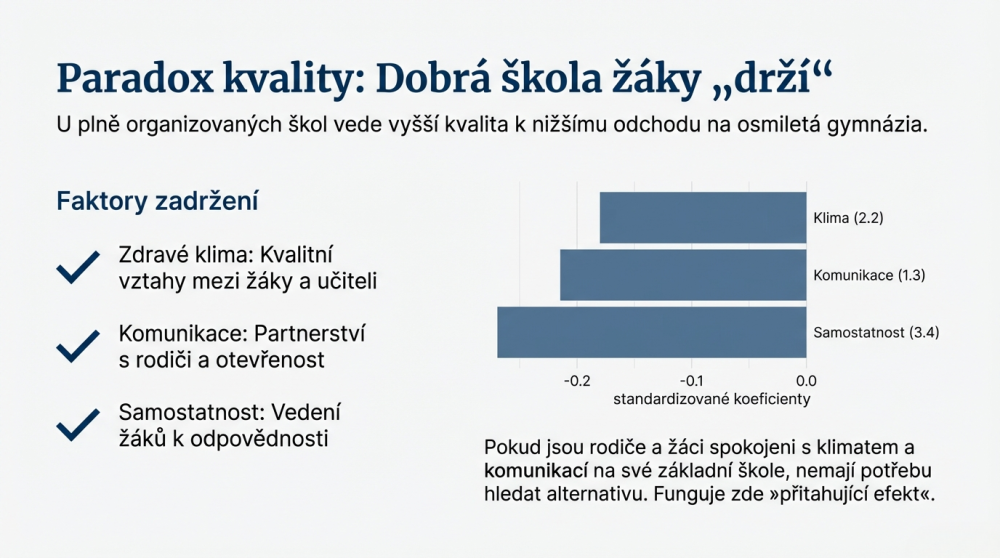 Paradox kvality: Dobrá škola žáky „drží“

U plně organizovaných škol vede vyšší kvalita k nižšímu odchodu na osmiletá gymnázia.

Faktory zadržení

Zdravé klima: Kvalitní vztahy mezi žáky a učiteli

Komunikace: Partnerství s rodiči a otevřenost

Samostatnost: Vedení žáků k odpovědnosti

Klima (2.2)
Komunikace (1.3)
Samostatnost (3.4)
-0.2
-0.1
0.0
standardizované koeficienty

Pokud jsou rodiče a žáci spokojeni s klimatem a komunikací na své základní škole, nemají potřebu hledat alternativu. Funguje zde »přitahující efekt«.